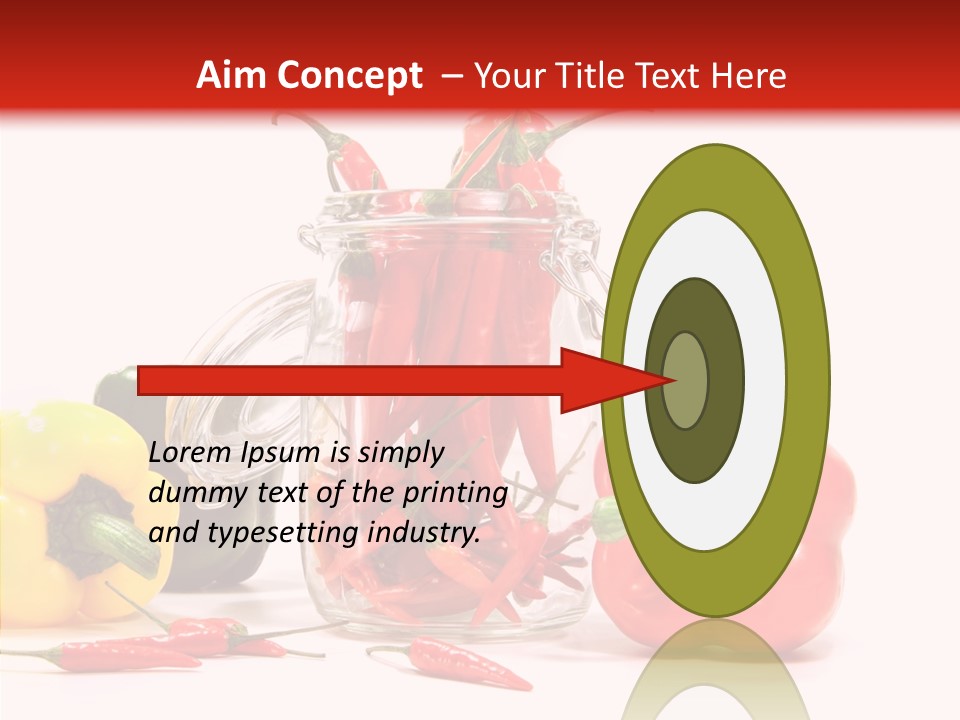 Aim Concept – Your Title Text Here

Lorem Ipsum is simply dummy text of the printing and typesetting industry.